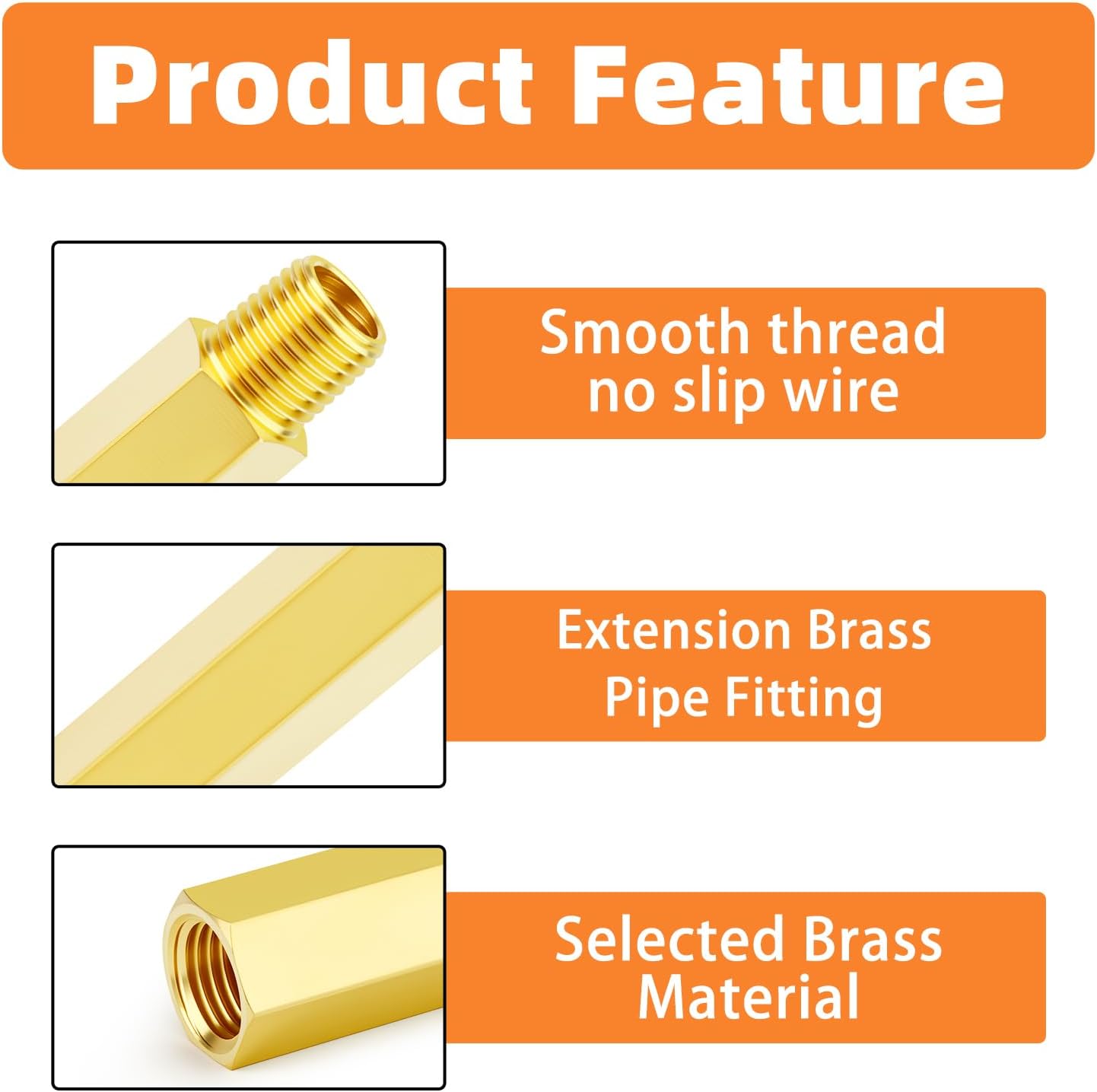 Product Feature

Smooth thread no slip wire

Extension Brass Pipe Fitting

Selected Brass Material